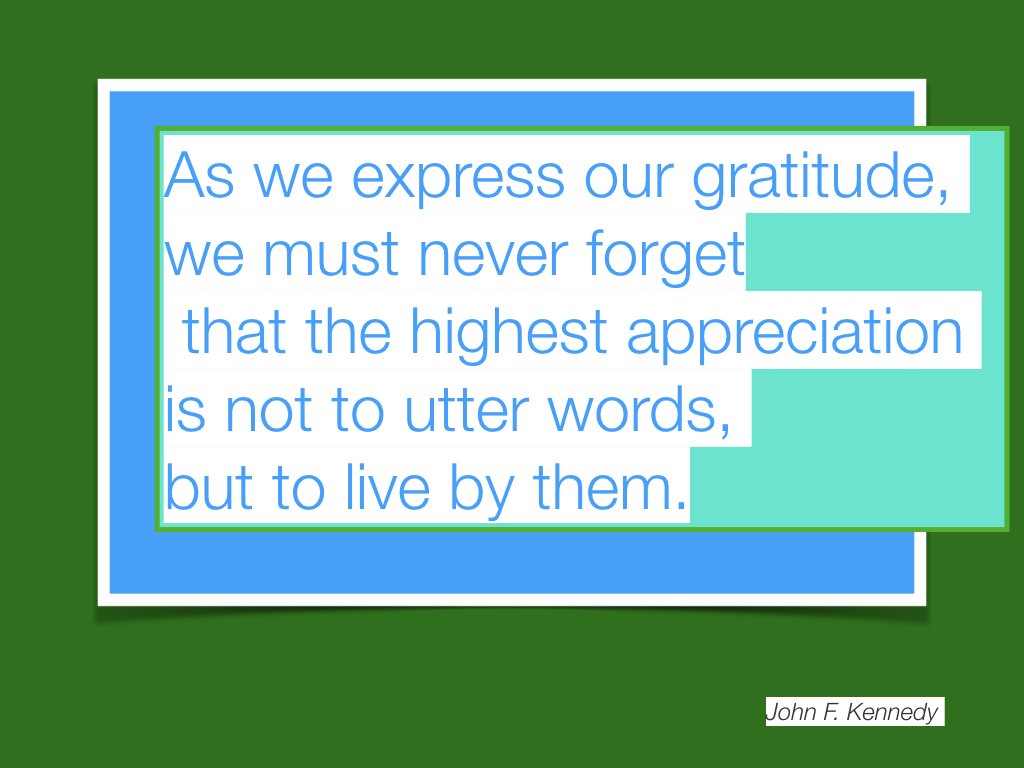 As we express our gratitude, we must never forget that the highest appreciation is not to utter words, but to live by them.

John F. Kennedy